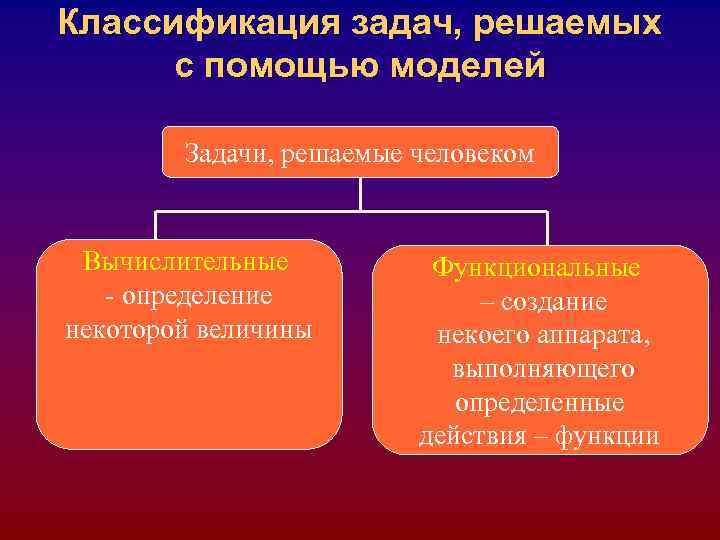 Классификация задач, решаемых с помощью моделей

Задачи, решаемые человеком

Вычислительные
- определение некоторой величины

Функциональные
– создание некоего аппарата, выполняющего определенные действия – функции